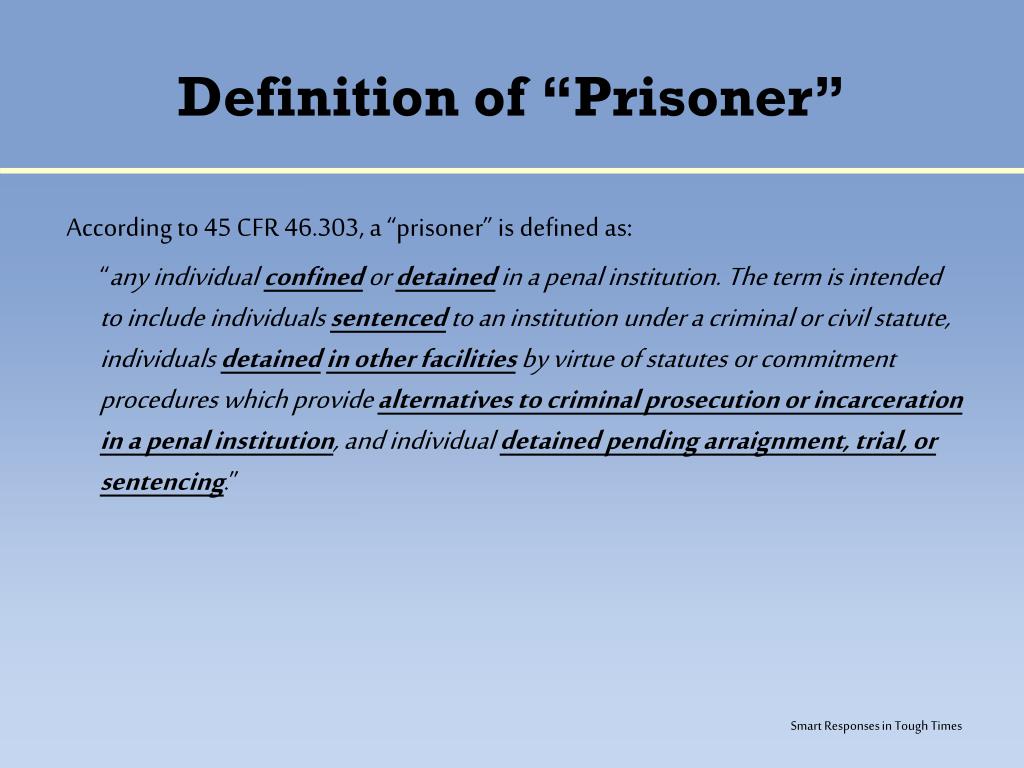 Definition of “Prisoner”

According to 45 CFR 46.303, a “prisoner” is defined as:

“any individual confined or detained in a penal institution. The term is intended to include individuals sentenced to an institution under a criminal or civil statute, individuals detained in other facilities by virtue of statutes or commitment procedures which provide alternatives to criminal prosecution or incarceration in a penal institution, and individual detained pending arraignment, trial, or sentencing.”

Smart Responses in Tough Times